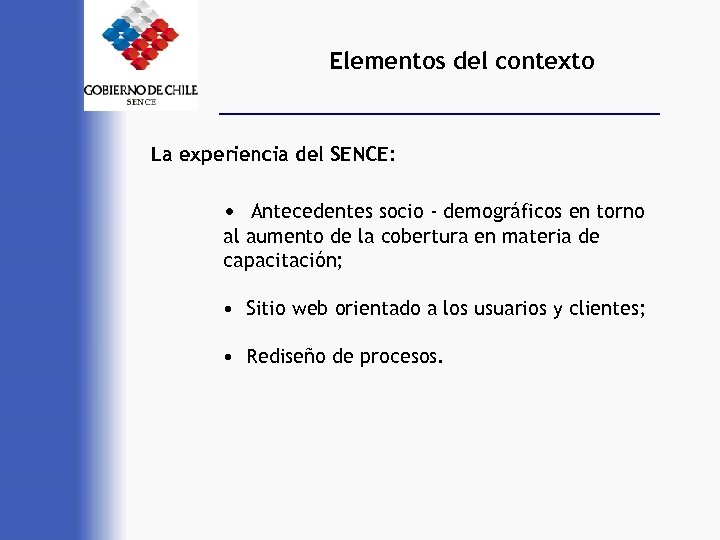 GOBIERNO DE CHILE
SENCE

Elementos del contexto

La experiencia del SENCE:

• Antecedentes socio - demográficos en torno al aumento de la cobertura en materia de capacitación;

• Sitio web orientado a los usuarios y clientes;

• Rediseño de procesos.